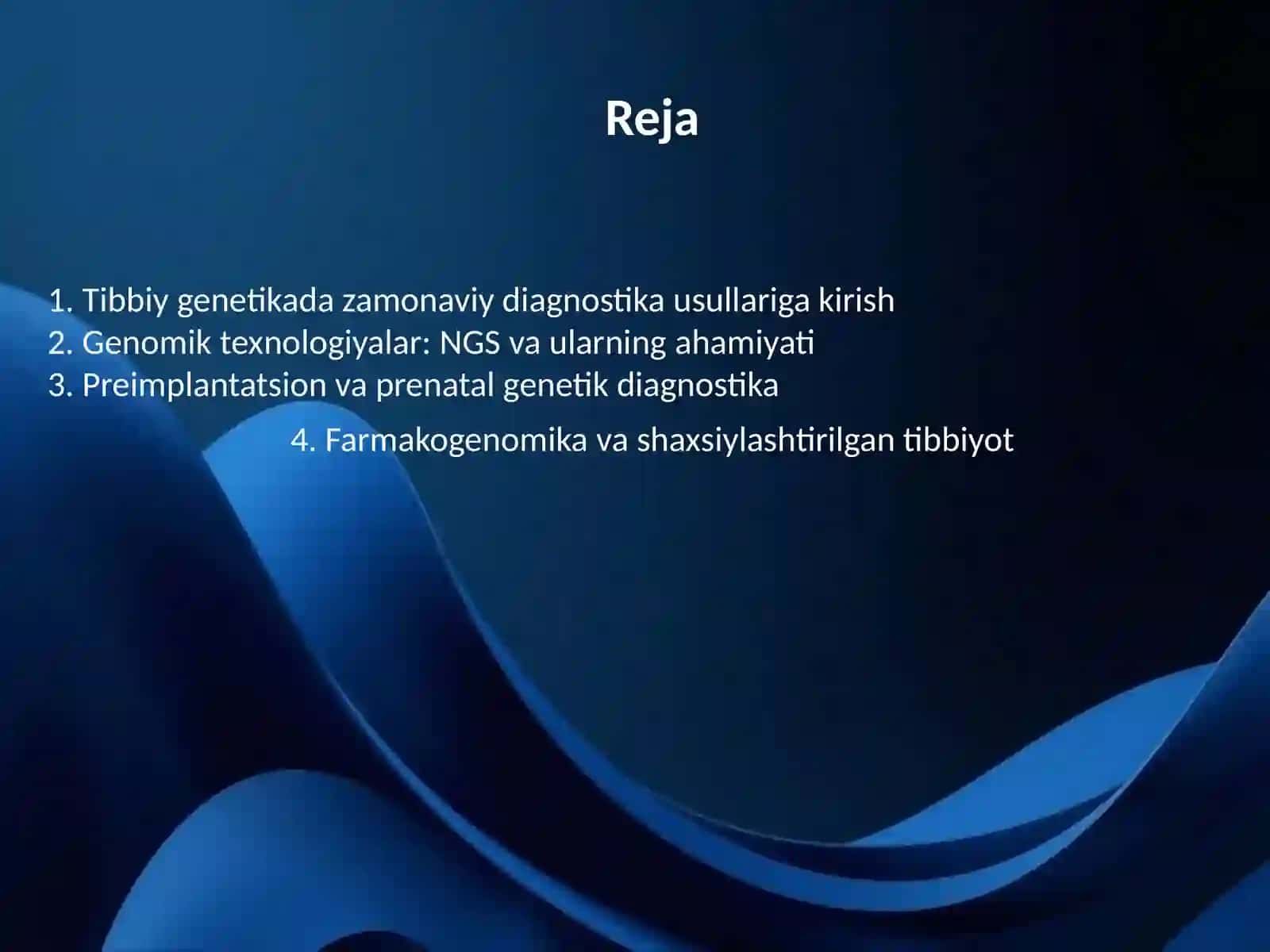 Reja

1. Tibbiy genetikada zamonaviy diagnostika usullariga kirish
2. Genomik texnologiyalar: NGS va ularning ahamiyati
3. Preimplantatsion va prenatal genetik diagnostika
4. Farmakogenomika va shaxsiylashtirilgan tibbiyot